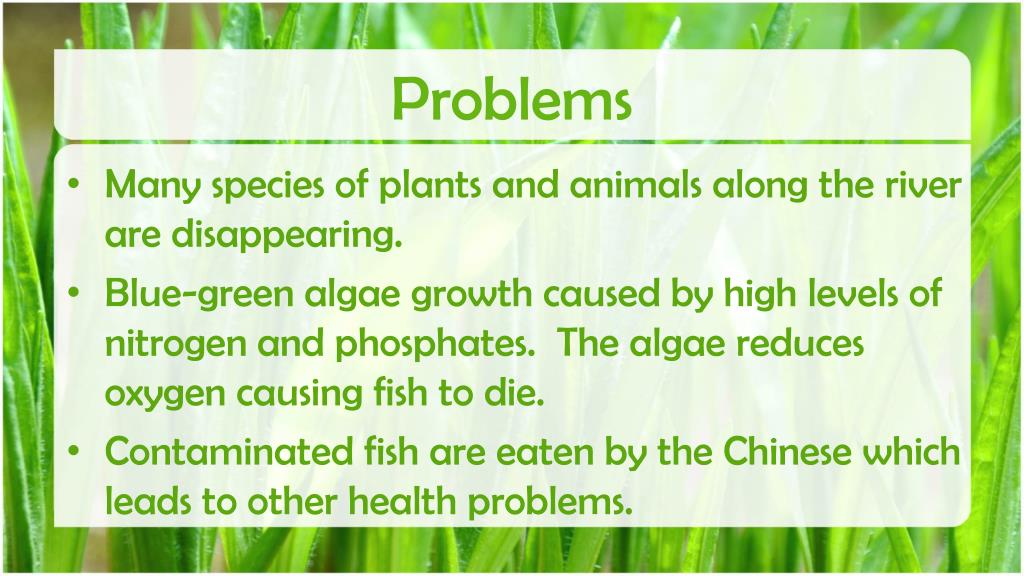 Problems

• Many species of plants and animals along the river are disappearing.
• Blue-green algae growth caused by high levels of nitrogen and phosphates. The algae reduces oxygen causing fish to die.
• Contaminated fish are eaten by the Chinese which leads to other health problems.